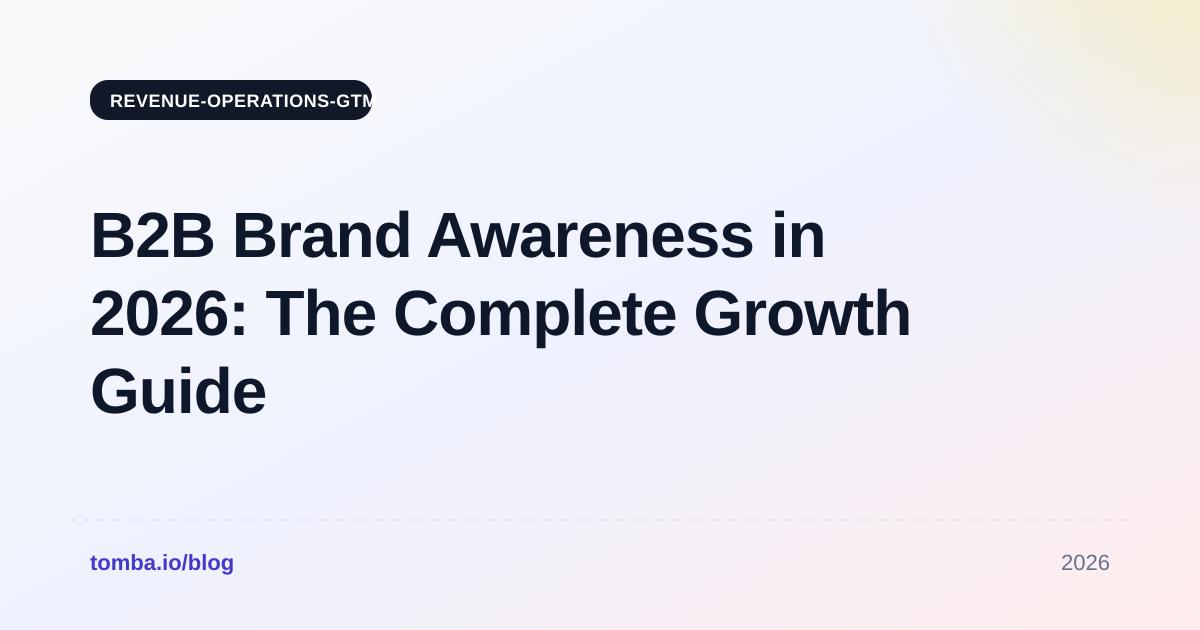 REVENUE-OPERATIONS-GTM

B2B Brand Awareness in 2026: The Complete Growth Guide

tomba.io/blog

2026